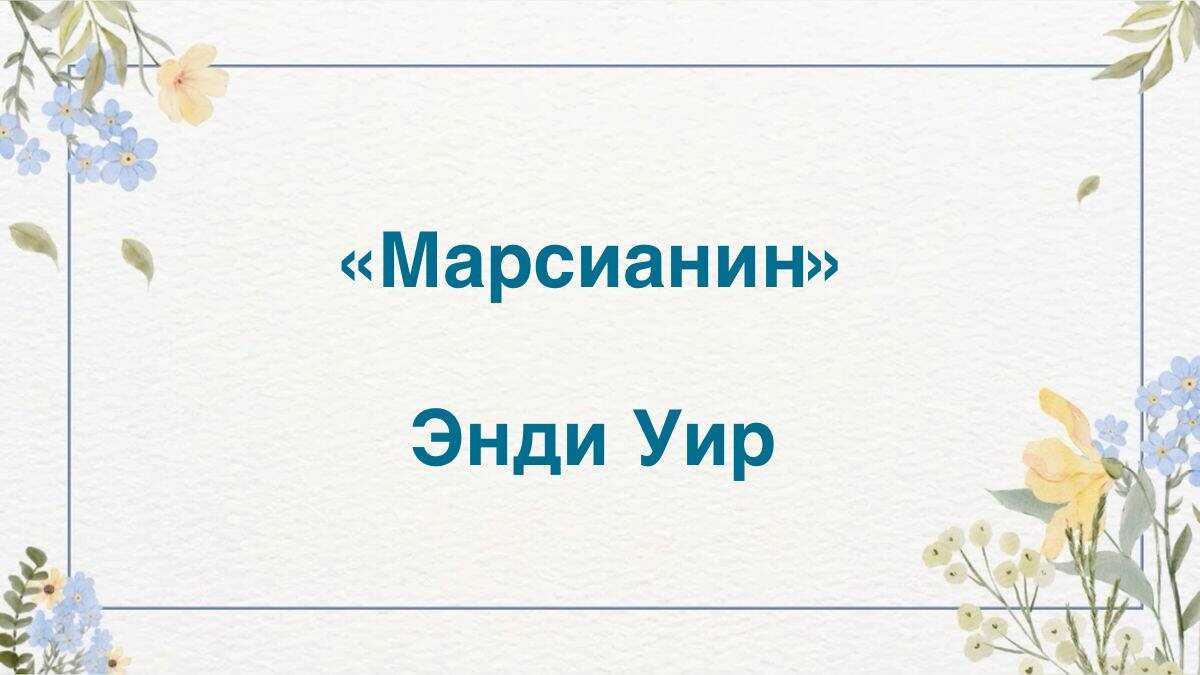 «Марсианин»

Энди Уир